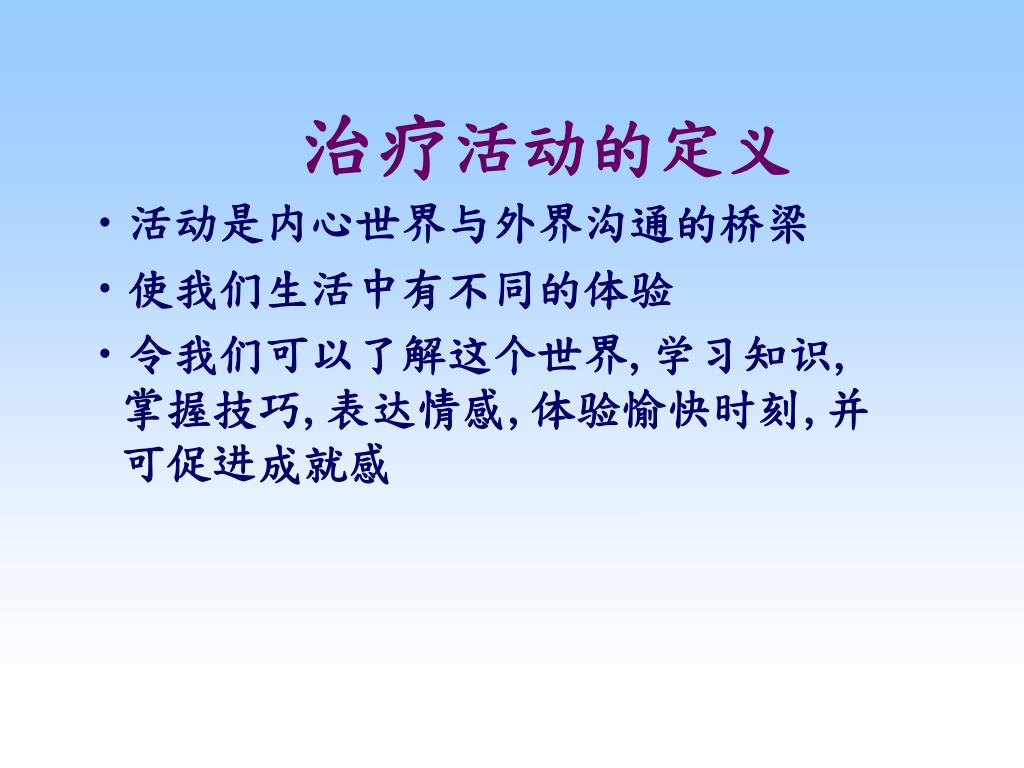 治疗活动的定义

• 活动是内心世界与外界沟通的桥梁

• 使我们生活中有不同的体验

• 令我们可以了解这个世界, 学习知识, 掌握技巧, 表达情感, 体验愉快时刻, 并可促进成就感